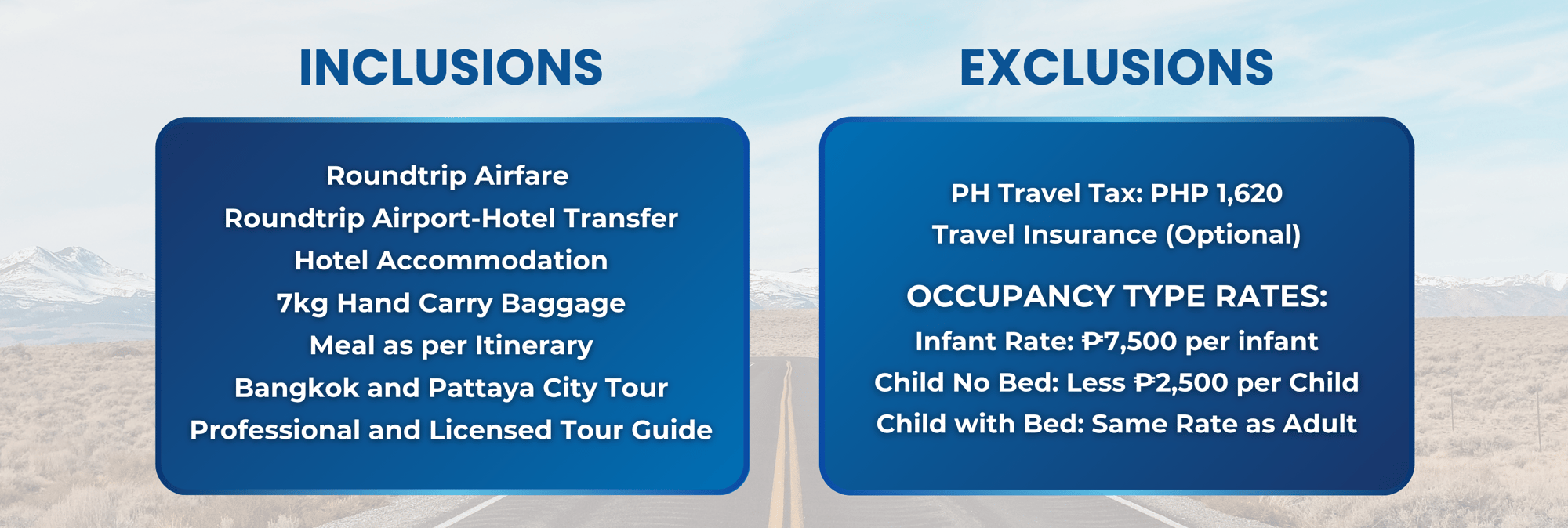 INCLUSIONS

Roundtrip Airfare
Roundtrip Airport-Hotel Transfer
Hotel Accommodation
7kg Hand Carry Baggage
Meal as per Itinerary
Bangkok and Pattaya City Tour
Professional and Licensed Tour Guide

EXCLUSIONS

PH Travel Tax: PHP 1,620
Travel Insurance (Optional)

OCCUPANCY TYPE RATES:
Infant Rate: ₱7,500 per infant
Child No Bed: Less ₱2,500 per Child
Child with Bed: Same Rate as Adult